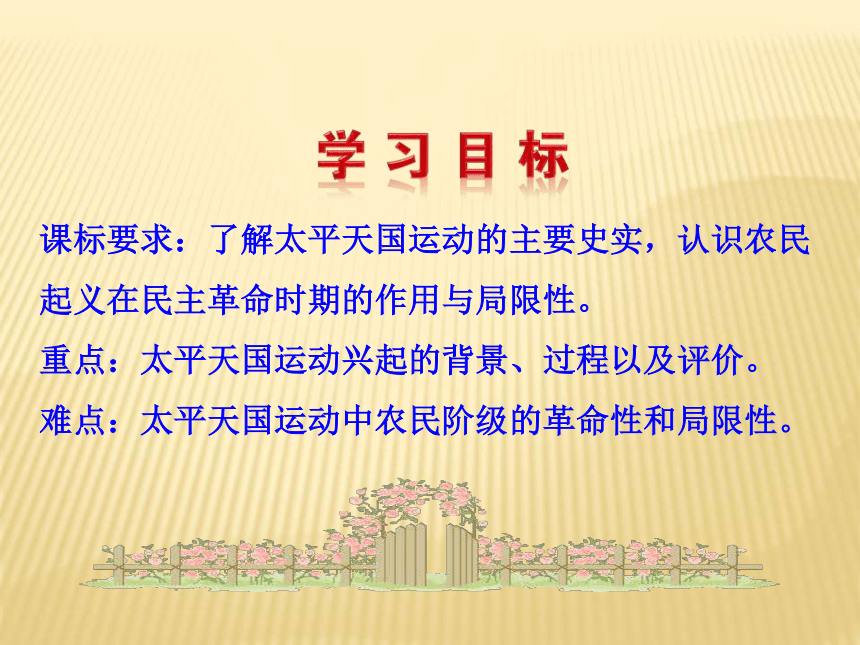 学习目标

课标要求：了解太平天国运动的主要史实，认识农民起义在民主革命时期的作用与局限性。

重点：太平天国运动兴起的背景、过程以及评价。

难点：太平天国运动中农民阶级的革命性和局限性。